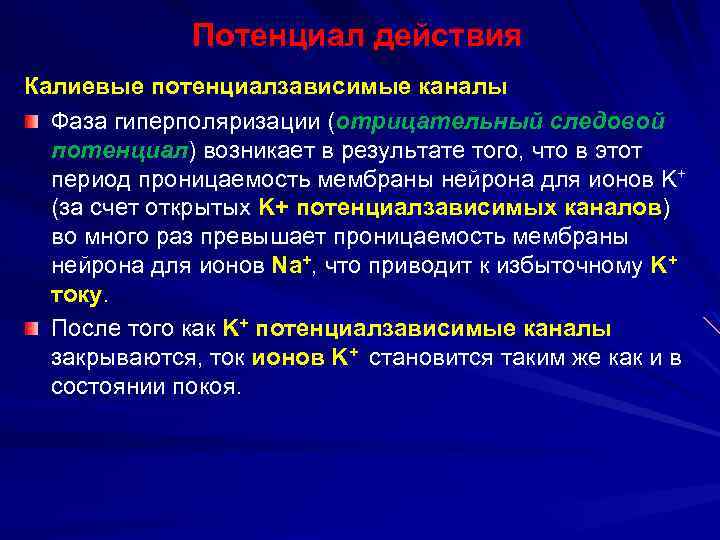 Потенциал действия

Калиевые потенциалзависимые каналы

Фаза гиперполяризации (отрицательный следовой потенциал) возникает в результате того, что в этот период проницаемость мембраны нейрона для ионов $K^+$ (за счет открытых K+ потенциалзависимых каналов) во много раз превышает проницаемость мембраны нейрона для ионов $Na^+$, что приводит к избыточному $K^+$ току.

После того как $K^+$ потенциалзависимые каналы закрываются, ток ионов $K^+$ становится таким же как и в состоянии покоя.